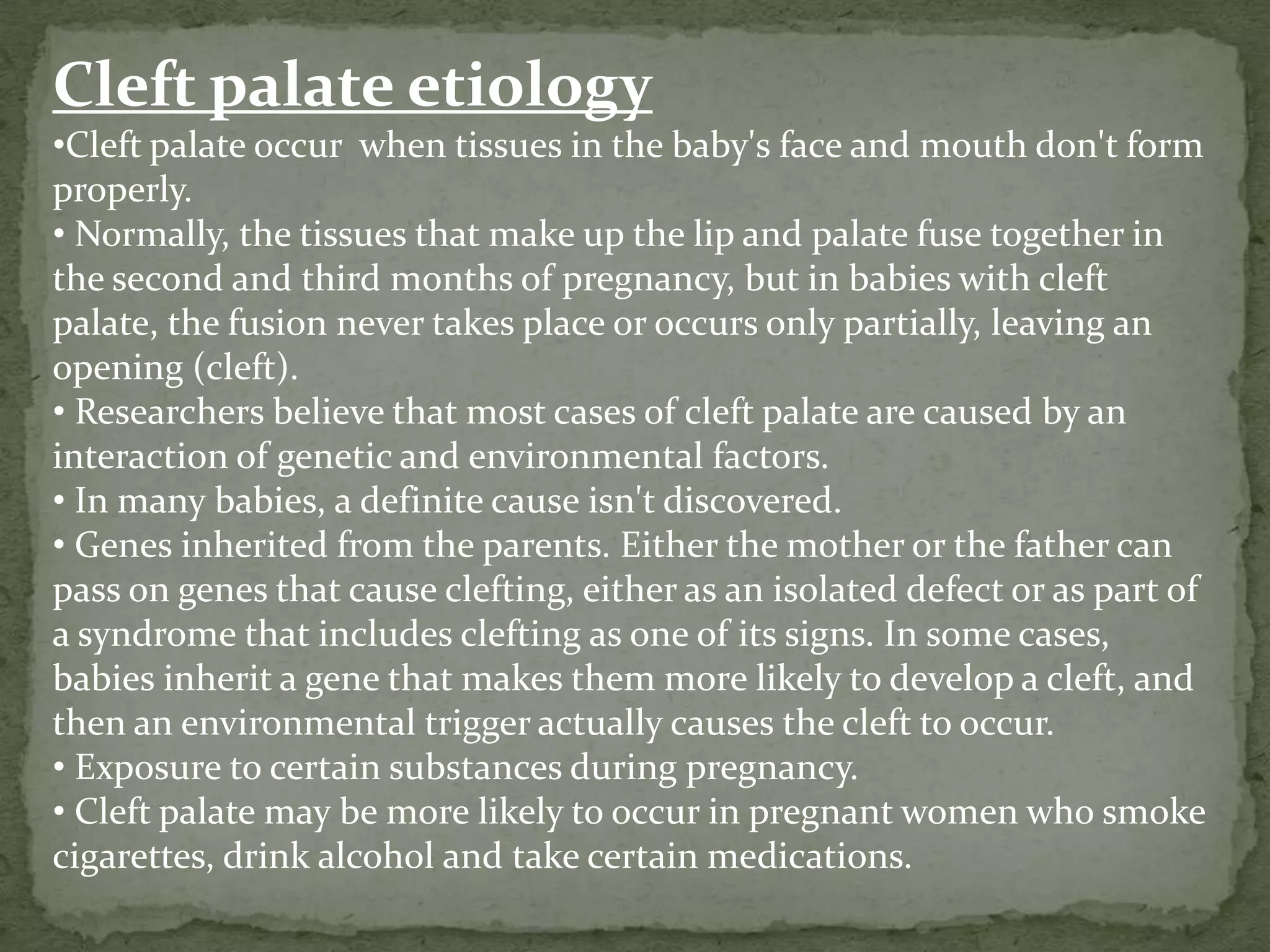 Cleft palate etiology

•Cleft palate occur when tissues in the baby's face and mouth don't form properly.

• Normally, the tissues that make up the lip and palate fuse together in the second and third months of pregnancy, but in babies with cleft palate, the fusion never takes place or occurs only partially, leaving an opening (cleft).

• Researchers believe that most cases of cleft palate are caused by an interaction of genetic and environmental factors.

• In many babies, a definite cause isn't discovered.

• Genes inherited from the parents. Either the mother or the father can pass on genes that cause clefting, either as an isolated defect or as part of a syndrome that includes clefting as one of its signs. In some cases, babies inherit a gene that makes them more likely to develop a cleft, and then an environmental trigger actually causes the cleft to occur.

• Exposure to certain substances during pregnancy.

• Cleft palate may be more likely to occur in pregnant women who smoke cigarettes, drink alcohol and take certain medications.